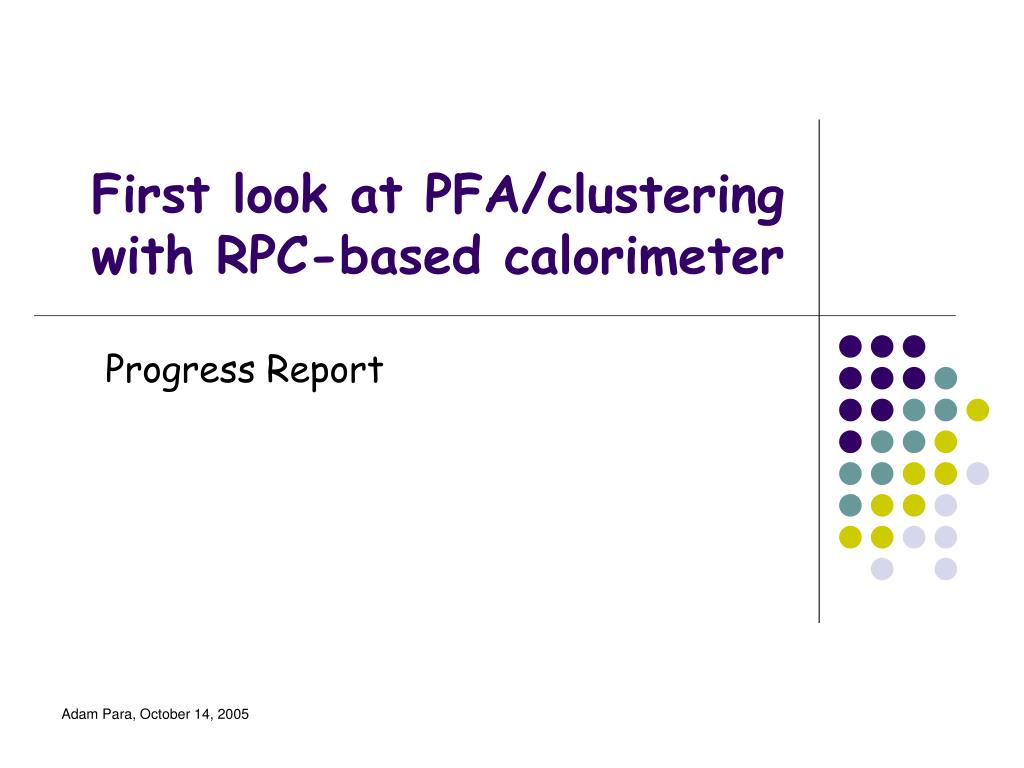 First look at PFA/clustering with RPC-based calorimeter

Progress Report

Adam Para, October 14, 2005